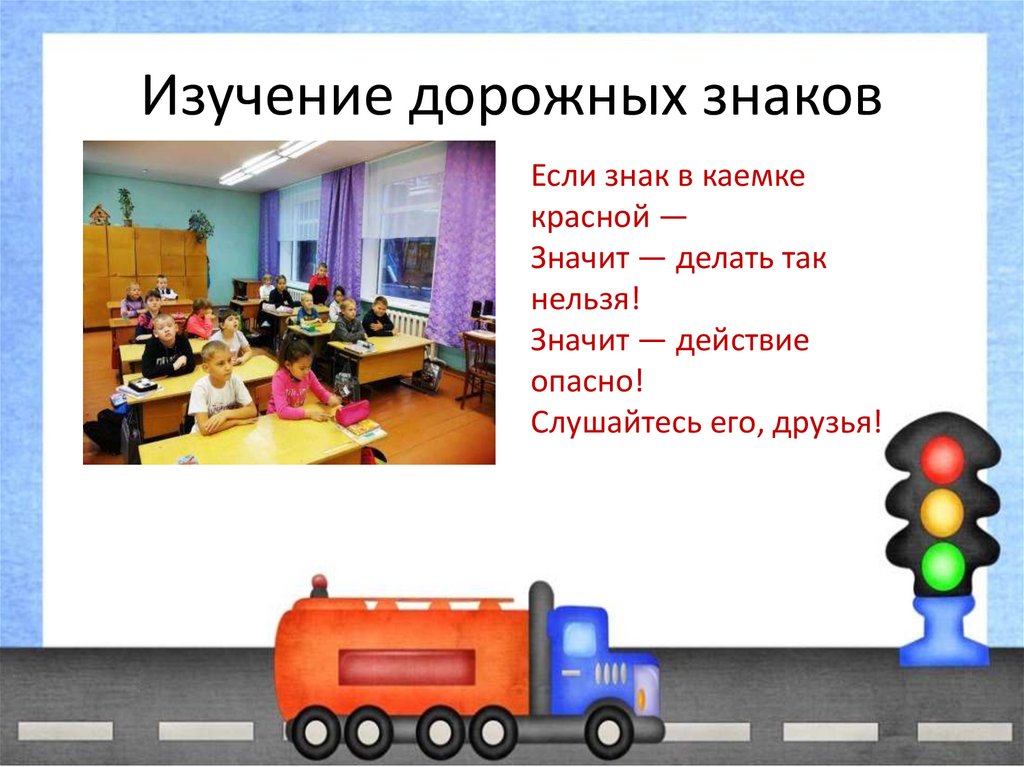 Изучение дорожных знаков

Если знак в каемке красной —
Значит — делать так нельзя!
Значит — действие опасно!
Слушайтесь его, друзья!